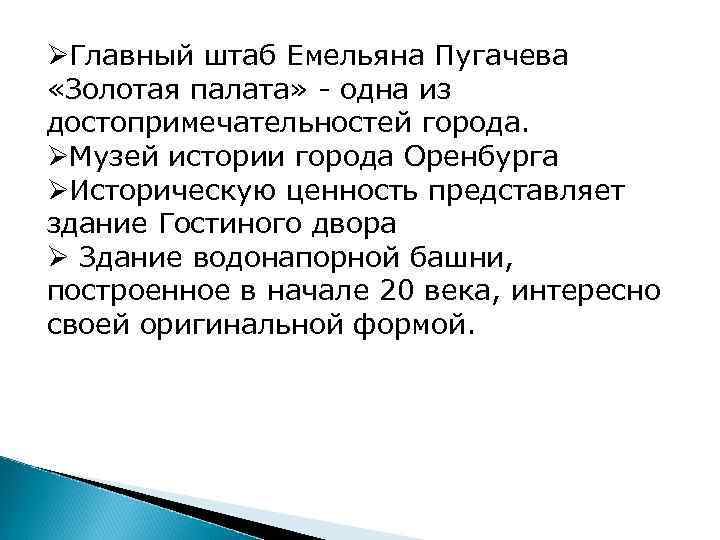 ➢Главный штаб Емельяна Пугачева «Золотая палата» - одна из достопримечательностей города.
➢Музей истории города Оренбурга
➢Историческую ценность представляет здание Гостиного двора
➢ Здание водонапорной башни, построенное в начале 20 века, интересно своей оригинальной формой.